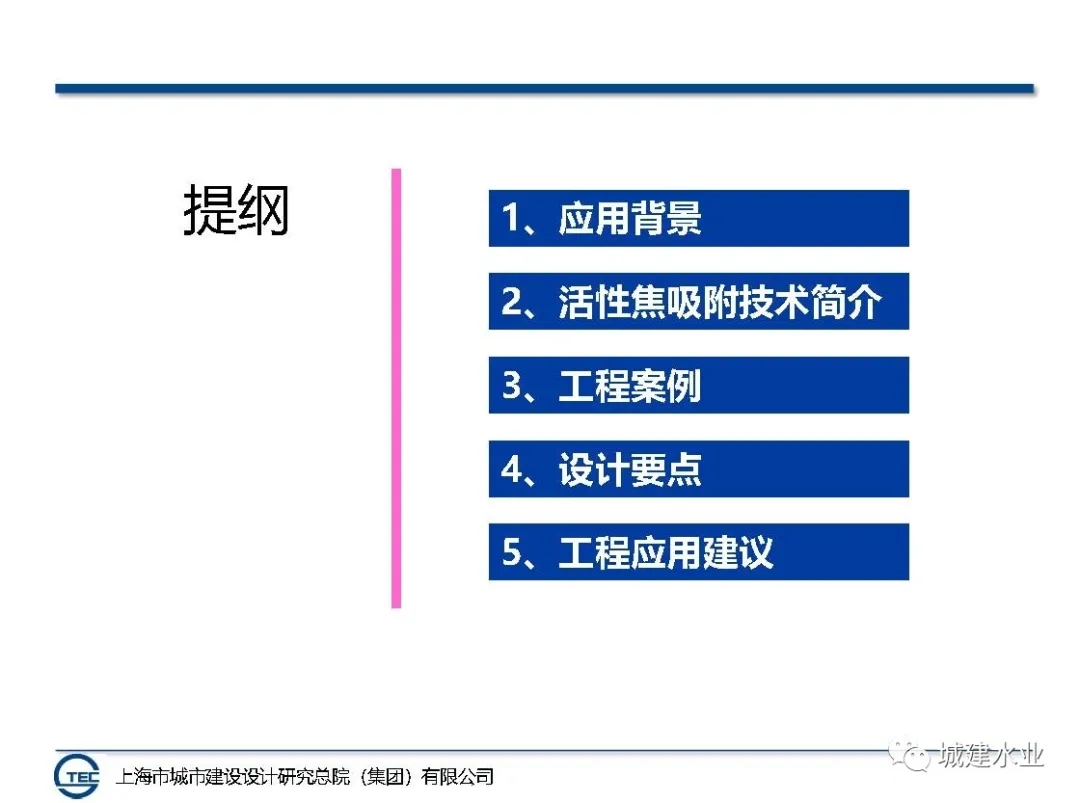 提纲

1、应用背景

2、活性焦吸附技术简介

3、工程案例

4、设计要点

5、工程应用建议

TEC 上海市城市建设设计研究总院（集团）有限公司

城建水业